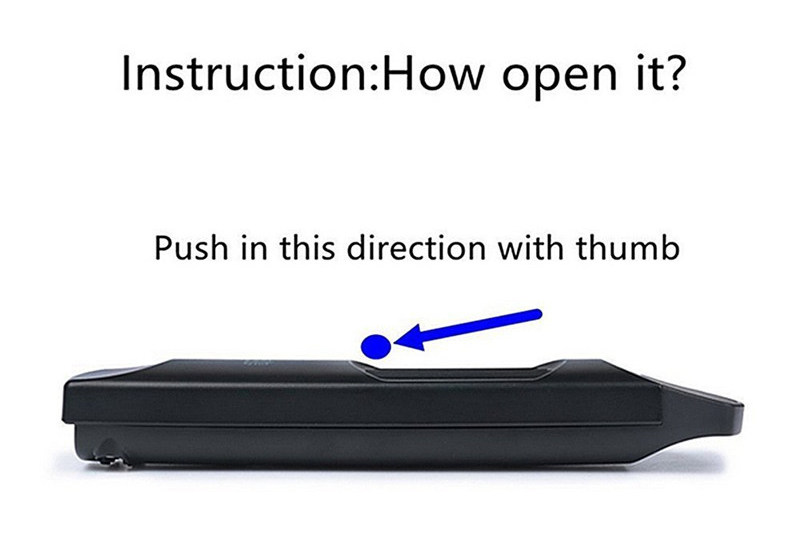 Instruction:How open it?

Push in this direction with thumb